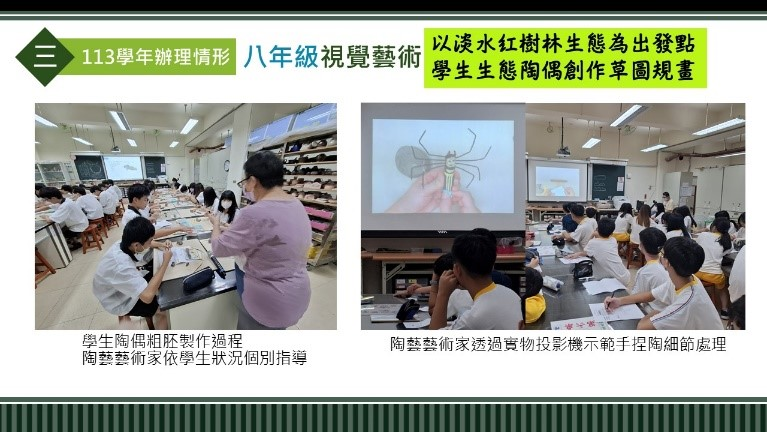 三 113學年辦理情形 八年級視覺藝術

以淡水紅樹林生態為出發點
學生生態陶偶創作草圖規畫

學生陶偶粗胚製作過程
陶藝藝術家依學生狀況個別指導

陶藝藝術家透過實物投影機示範手捏陶細節處理